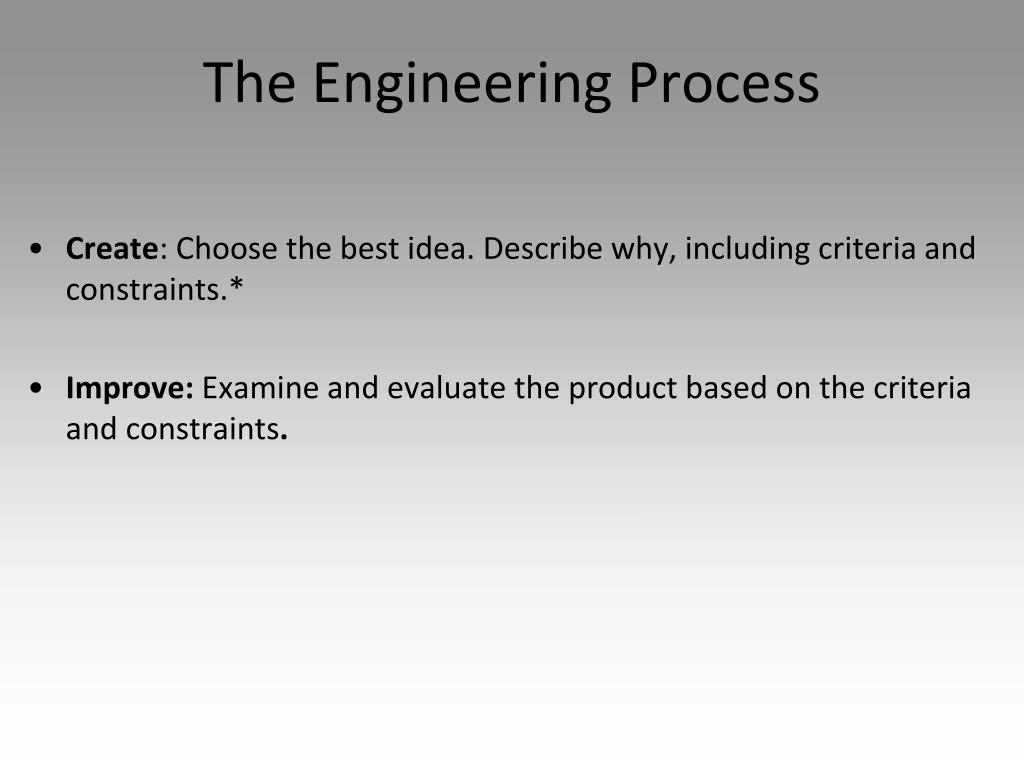 The Engineering Process

• Create: Choose the best idea. Describe why, including criteria and constraints.*

• Improve: Examine and evaluate the product based on the criteria and constraints.